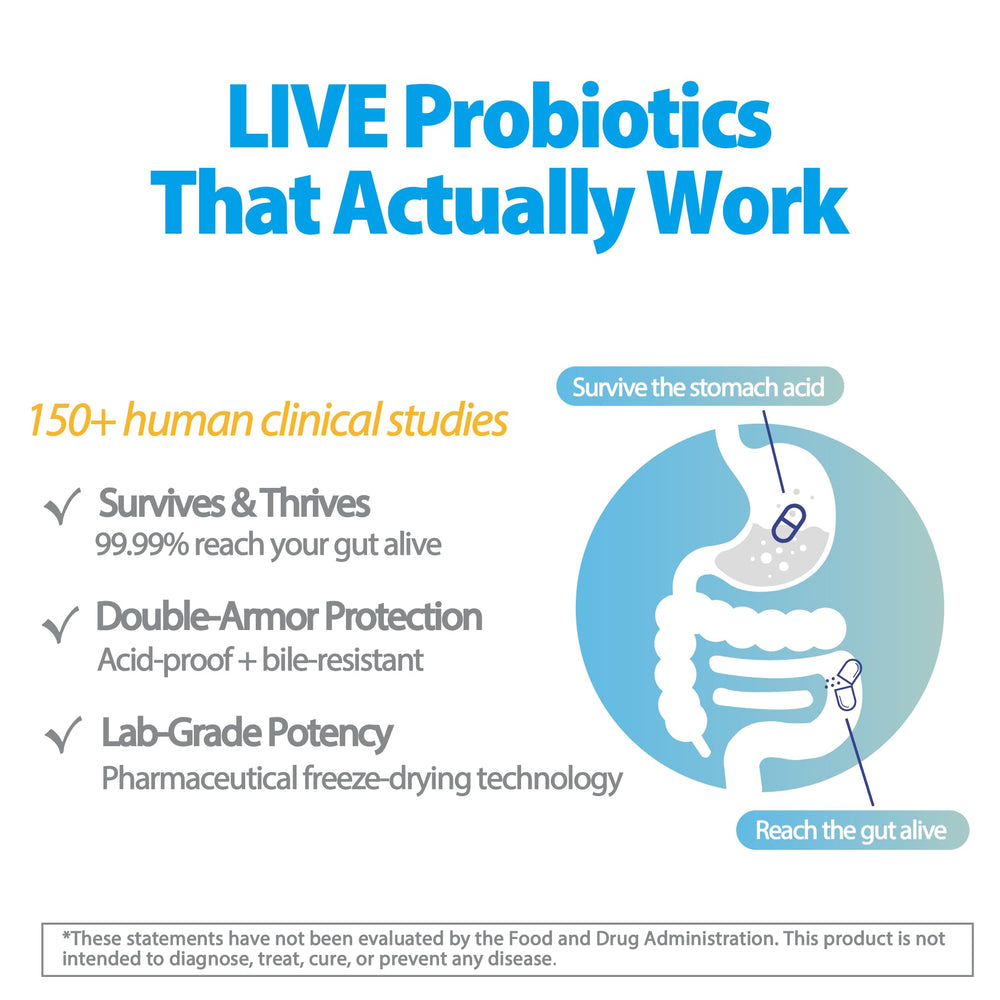 LIVE Probiotics That Actually Work

150+ human clinical studies

✓ Survives & Thrives
99.99% reach your gut alive

✓ Double-Armor Protection
Acid-proof + bile-resistant

✓ Lab-Grade Potency
Pharmaceutical freeze-drying technology

Survive the stomach acid

Reach the gut alive

*These statements have not been evaluated by the Food and Drug Administration. This product is not intended to diagnose, treat, cure, or prevent any disease.